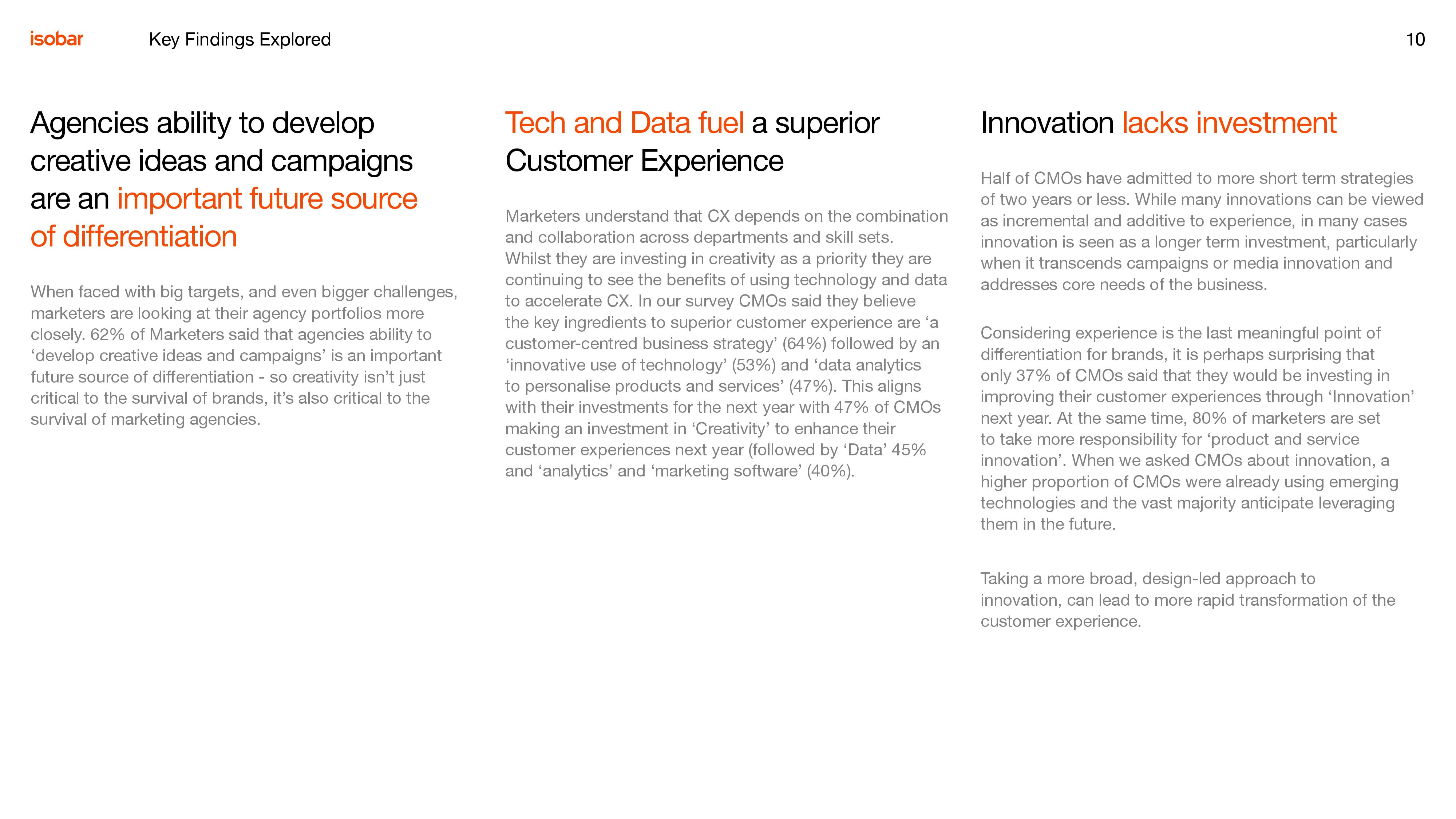 isobar Key Findings Explored 10

Agencies ability to develop creative ideas and campaigns are an important future source of differentiation

When faced with big targets, and even bigger challenges, marketers are looking at their agency portfolios more closely. 62% of Marketers said that agencies ability to ‘develop creative ideas and campaigns’ is an important future source of differentiation - so creativity isn’t just critical to the survival of brands, it’s also critical to the survival of marketing agencies.

Tech and Data fuel a superior Customer Experience

Marketers understand that CX depends on the combination and collaboration across departments and skill sets. Whilst they are investing in creativity as a priority they are continuing to see the benefits of using technology and data to accelerate CX. In our survey CMOs said they believe the key ingredients to superior customer experience are ‘a customer-centred business strategy’ (64%) followed by an ‘innovative use of technology’ (53%) and ‘data analytics to personalise products and services’ (47%). This aligns with their investments for the next year with 47% of CMOs making an investment in ‘Creativity’ to enhance their customer experiences next year (followed by ‘Data’ 45% and ‘analytics’ and ‘marketing software’ (40%).

Innovation lacks investment

Half of CMOs have admitted to more short term strategies of two years or less. While many innovations can be viewed as incremental and additive to experience, in many cases innovation is seen as a longer term investment, particularly when it transcends campaigns or media innovation and addresses core needs of the business.

Considering experience is the last meaningful point of differentiation for brands, it is perhaps surprising that only 37% of CMOs said that they would be investing in improving their customer experiences through ‘Innovation’ next year. At the same time, 80% of marketers are set to take more responsibility for ‘product and service innovation’. When we asked CMOs about innovation, a higher proportion of CMOs were already using emerging technologies and the vast majority anticipate leveraging them in the future.

Taking a more broad, design-led approach to innovation, can lead to more rapid transformation of the customer experience.